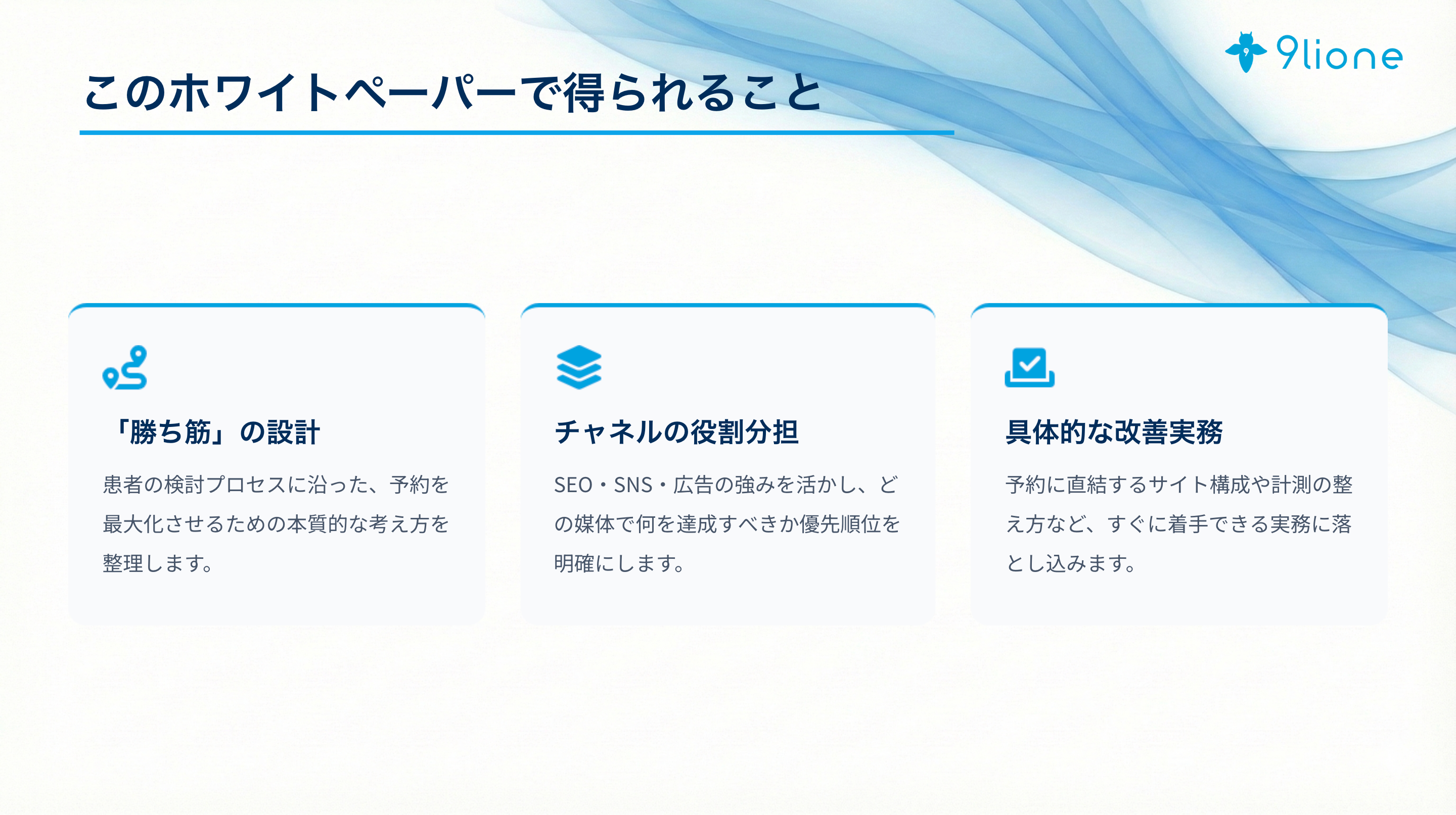 9lione

このホワイトペーパーで得られること

「勝ち筋」の設計

患者の検討プロセスに沿った、予約を最大化させるための本質的な考え方を整理します。

チャネルの役割分担

SEO・SNS・広告の強みを活かし、どの媒体で何を達成すべきか優先順位を明確にします。

具体的な改善実務

予約に直結するサイト構成や計測の整え方など、すぐに着手できる実務に落とし込みます。